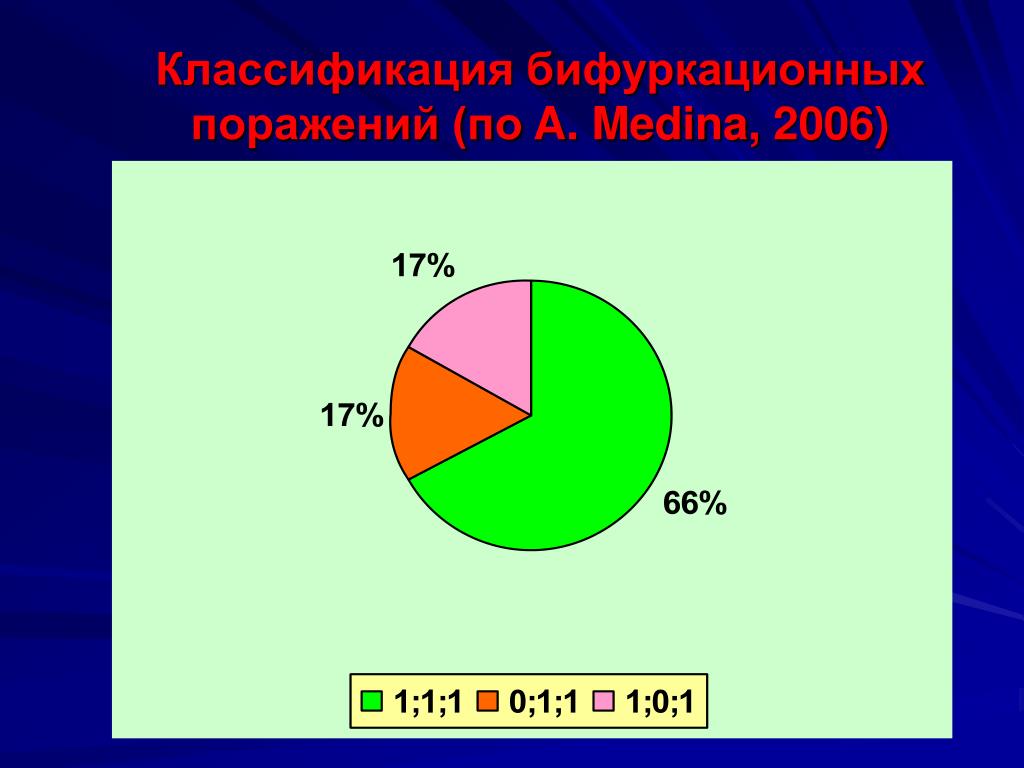 Классификация бифуркационных поражений (по A. Medina, 2006)

17%

17%

66%

1;1;1 0;1;1 1;0;1